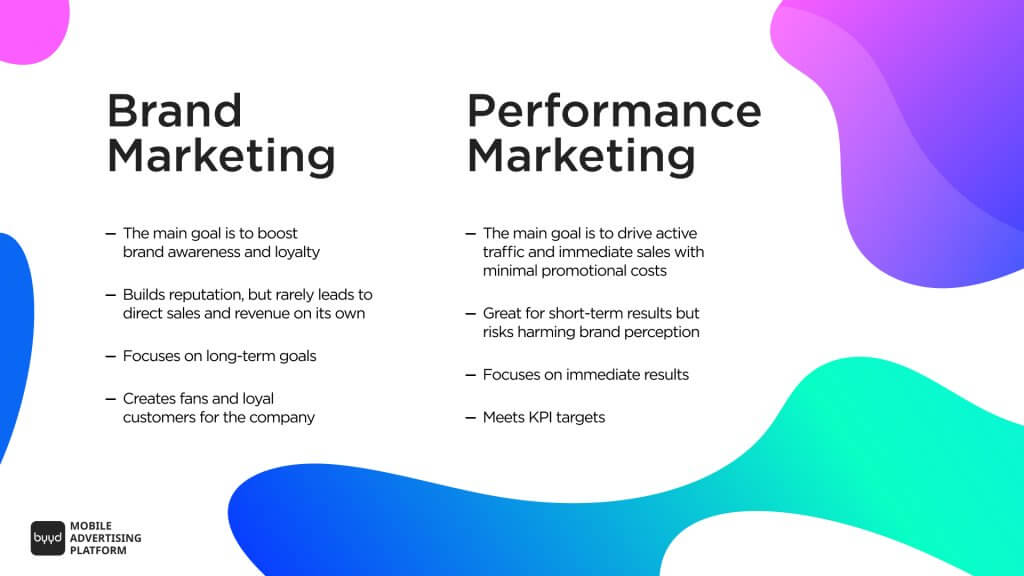 Brand Marketing

— The main goal is to boost brand awareness and loyalty

— Builds reputation, but rarely leads to direct sales and revenue on its own

— Focuses on long-term goals

— Creates fans and loyal customers for the company

Performance Marketing

— The main goal is to drive active traffic and immediate sales with minimal promotional costs

— Great for short-term results but risks harming brand perception

— Focuses on immediate results

— Meets KPI targets

byyd MOBILE ADVERTISING PLATFORM